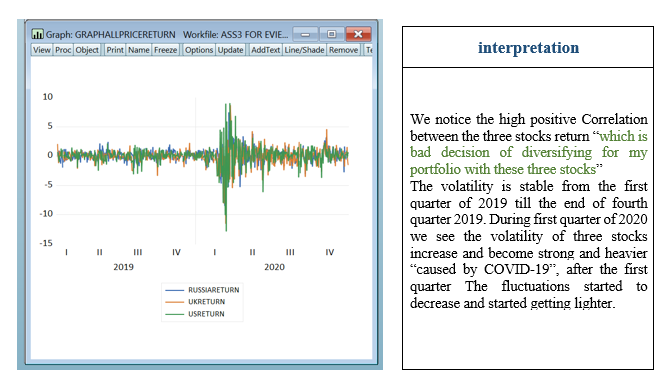 Graph: GRAPHALLPRICERETURN Workfile: ASS3 FOR EVIE...

View Proc Object Print Name Freeze Options Update AddText Line/Shade Remove Te

10
5
0
-5
-10
-15

I II III IV I II III IV
2019 2020

RUSSIARETURN
UKRETURN
USRETURN

interpretation

We notice the high positive Correlation between the three stocks return “which is bad decision of diversifying for my portfolio with these three stocks”
The volatility is stable from the first quarter of 2019 till the end of fourth quarter 2019. During first quarter of 2020 we see the volatility of three stocks increase and become strong and heavier “caused by COVID-19”, after the first quarter The fluctuations started to decrease and started getting lighter.